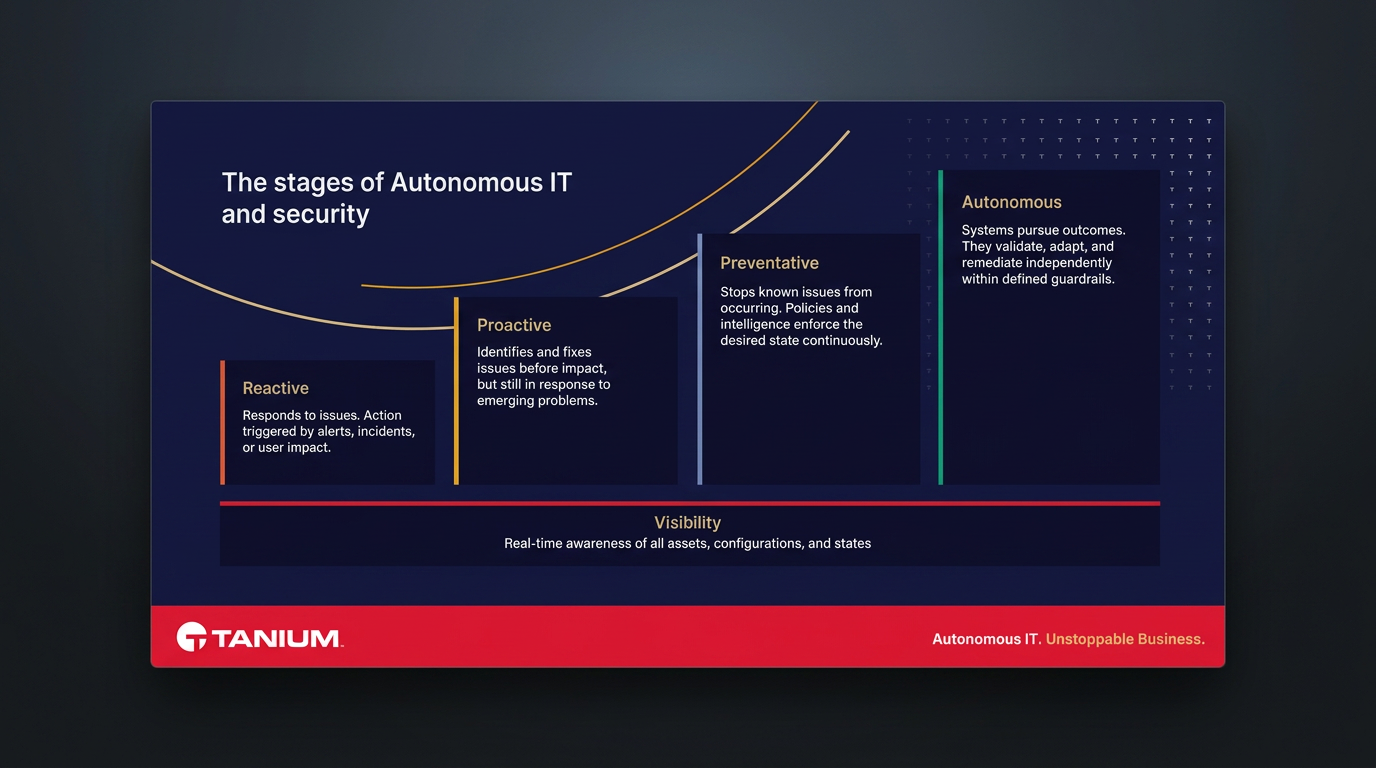 The stages of Autonomous IT and security

Reactive
Responds to issues. Action triggered by alerts, incidents, or user impact.

Proactive
Identifies and fixes issues before impact, but still in response to emerging problems.

Preventative
Stops known issues from occurring. Policies and intelligence enforce the desired state continuously.

Autonomous
Systems pursue outcomes. They validate, adapt, and remediate independently within defined guardrails.

Visibility
Real-time awareness of all assets, configurations, and states

TANIUM.

Autonomous IT. Unstoppable Business.